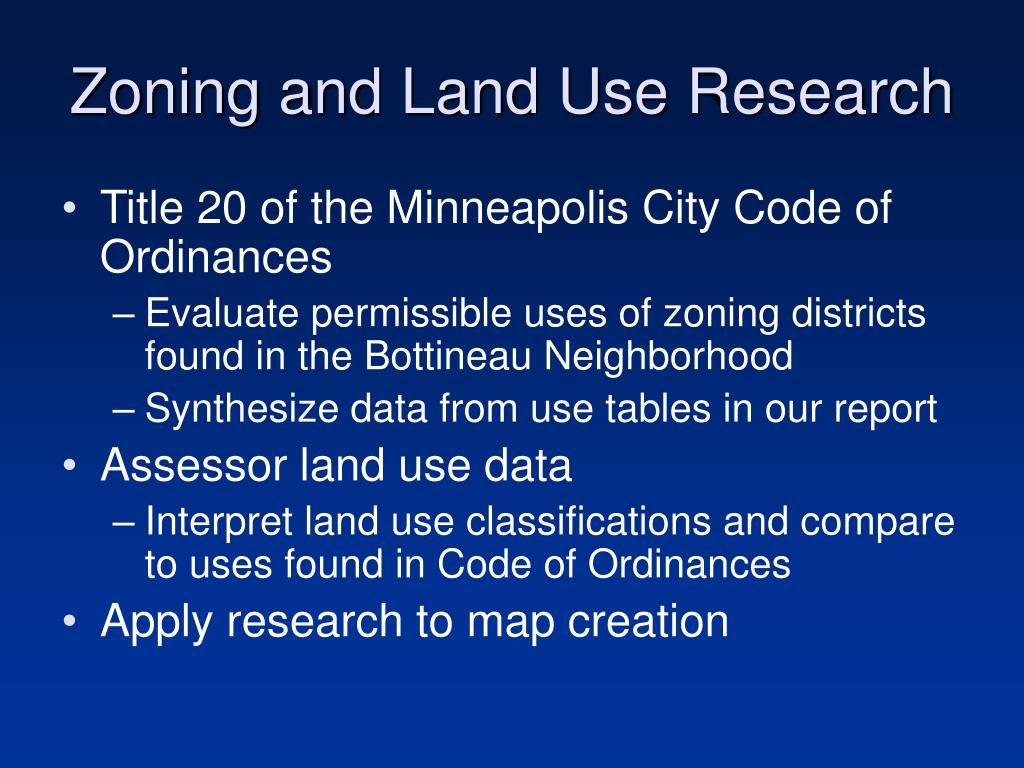 Zoning and Land Use Research

• Title 20 of the Minneapolis City Code of Ordinances
– Evaluate permissible uses of zoning districts found in the Bottineau Neighborhood
– Synthesize data from use tables in our report
• Assessor land use data
– Interpret land use classifications and compare to uses found in Code of Ordinances
• Apply research to map creation